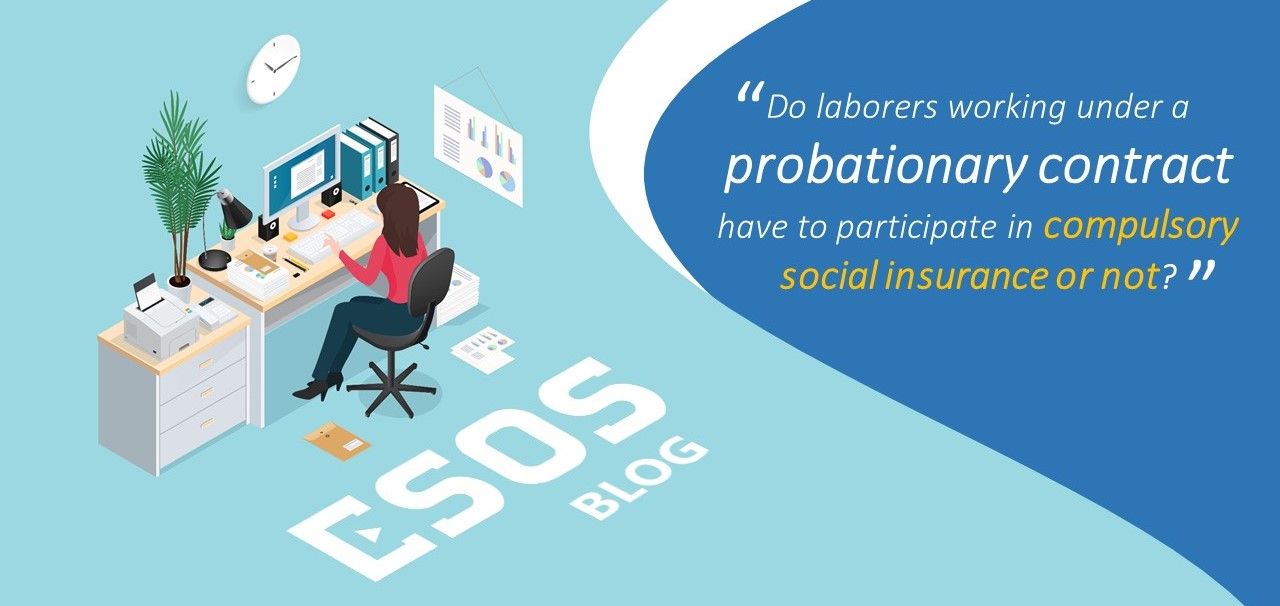 "Do laborers working under a probationary contract have to participate in compulsory social insurance or not?"

ESOS BLOG